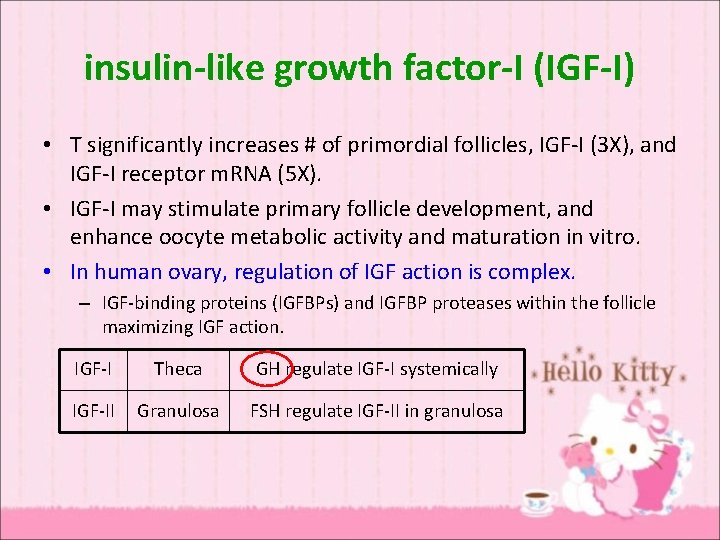 insulin-like growth factor-I (IGF-I)

• T significantly increases # of primordial follicles, IGF-I (3X), and IGF-I receptor mRNA (5X).

• IGF-I may stimulate primary follicle development, and enhance oocyte metabolic activity and maturation in vitro.

• In human ovary, regulation of IGF action is complex.

– IGF-binding proteins (IGFBPs) and IGFBP proteases within the follicle maximizing IGF action.

| IGF-I | Theca | GH regulate IGF-I systemically |
|---|---|---|
| IGF-II | Granulosa | FSH regulate IGF-II in granulosa |

Hello Kitty